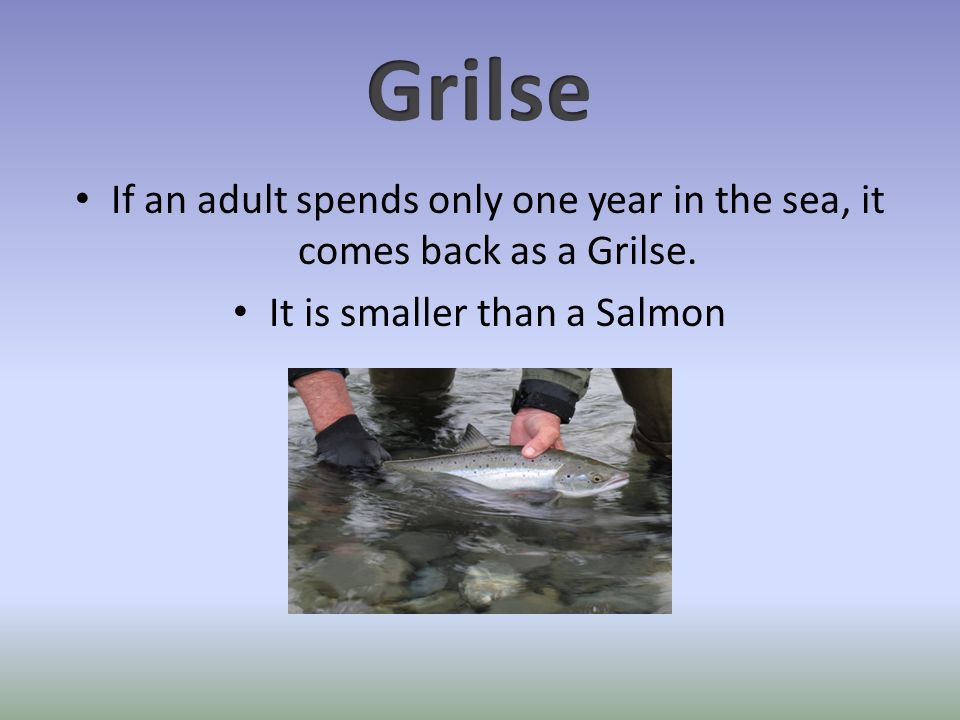 Grilse

• If an adult spends only one year in the sea, it comes back as a Grilse.

• It is smaller than a Salmon